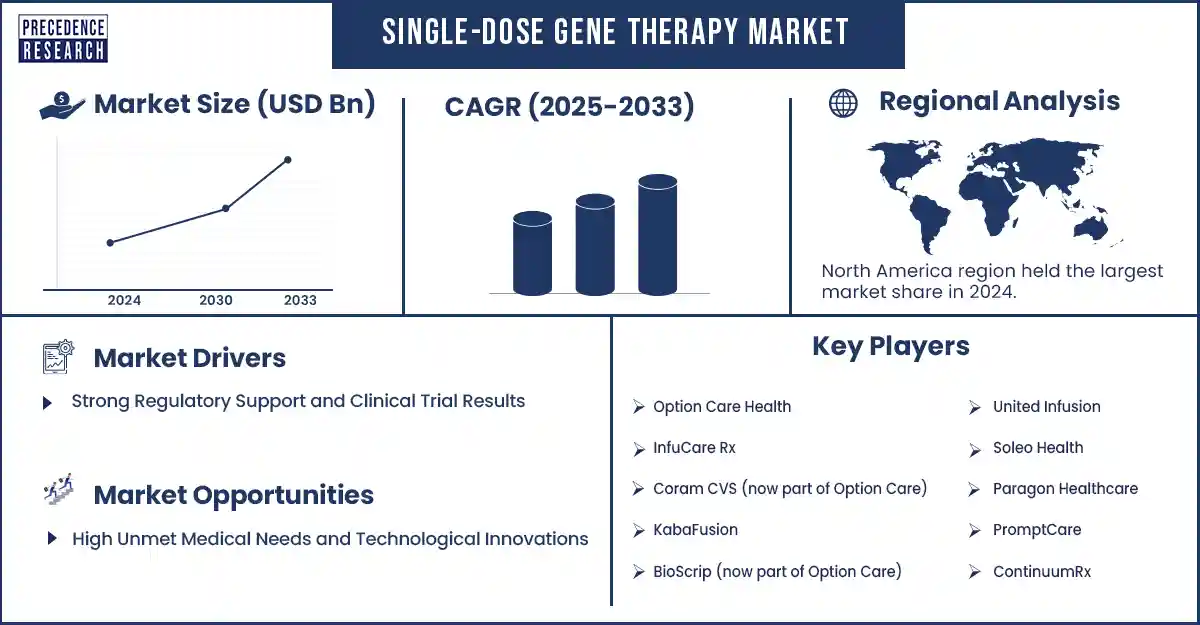 PRECEDENCE RESEARCH

SINGLE-DOSE GENE THERAPY MARKET

Market Size (USD Bn)

2024
2030
2033

CAGR (2025-2033)

Regional Analysis

North America region held the largest market share in 2024.

Market Drivers

Strong Regulatory Support and Clinical Trial Results

Market Opportunities

High Unmet Medical Needs and Technological Innovations

Key Players

Option Care Health

InfuCare Rx

Coram CVS (now part of Option Care)

KabaFusion

BioScrip (now part of Option Care)

United Infusion

Soleo Health

Paragon Healthcare

PromptCare

ContinuumRx